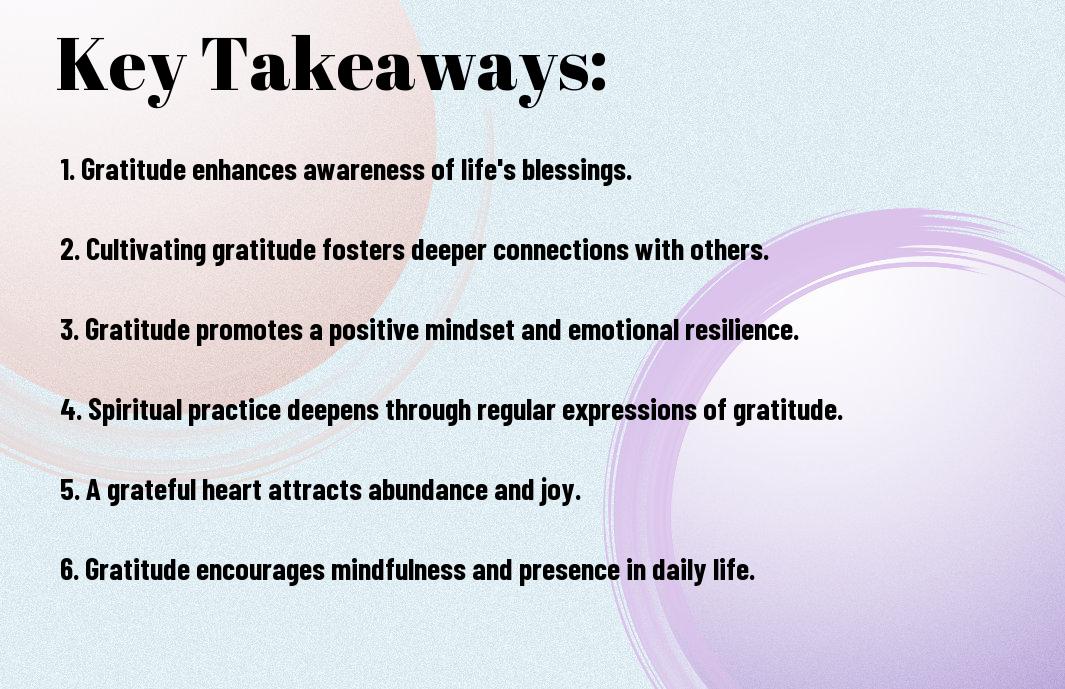 Key Takeaways:

1. Gratitude enhances awareness of life's blessings.

2. Cultivating gratitude fosters deeper connections with others.

3. Gratitude promotes a positive mindset and emotional resilience.

4. Spiritual practice deepens through regular expressions of gratitude.

5. A grateful heart attracts abundance and joy.

6. Gratitude encourages mindfulness and presence in daily life.